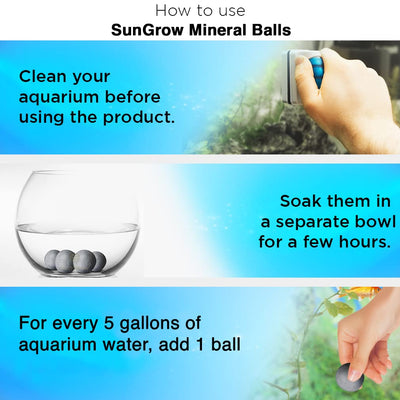 How to use
SunGrow Mineral Balls

Clean your aquarium before using the product.

Soak them in a separate bowl for a few hours.

For every 5 gallons of aquarium water, add 1 ball